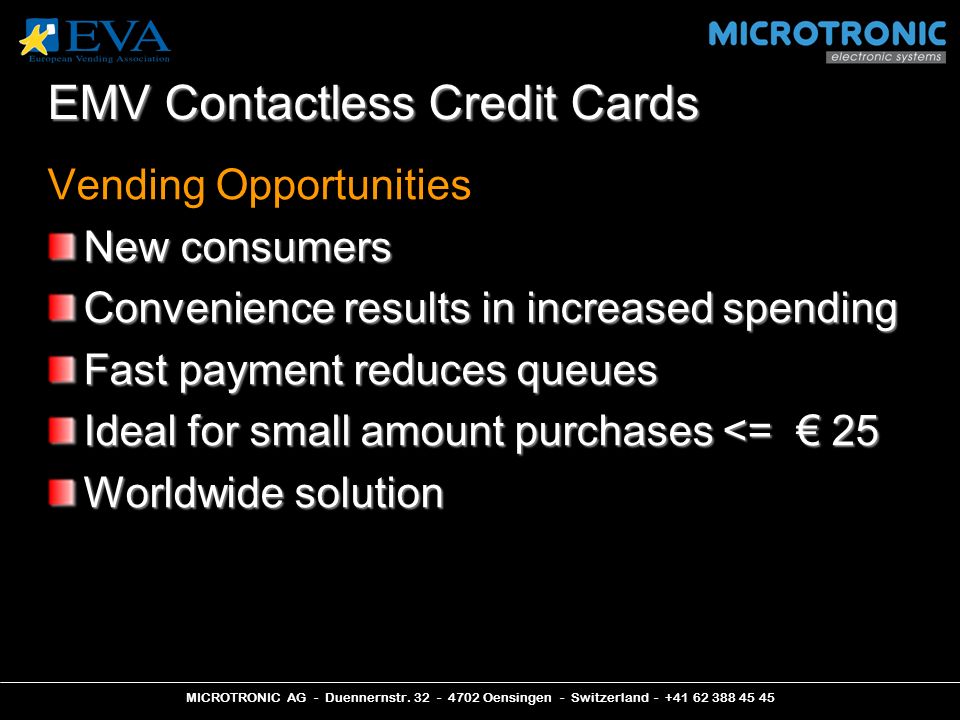 EVA
European Vending Association

MICROTRONIC
electronic systems

EMV Contactless Credit Cards

Vending Opportunities

New consumers

Convenience results in increased spending

Fast payment reduces queues

Ideal for small amount purchases <= € 25

Worldwide solution

MICROTRONIC AG - Duennernstr. 32 - 4702 Oensingen - Switzerland - +41 62 388 45 45